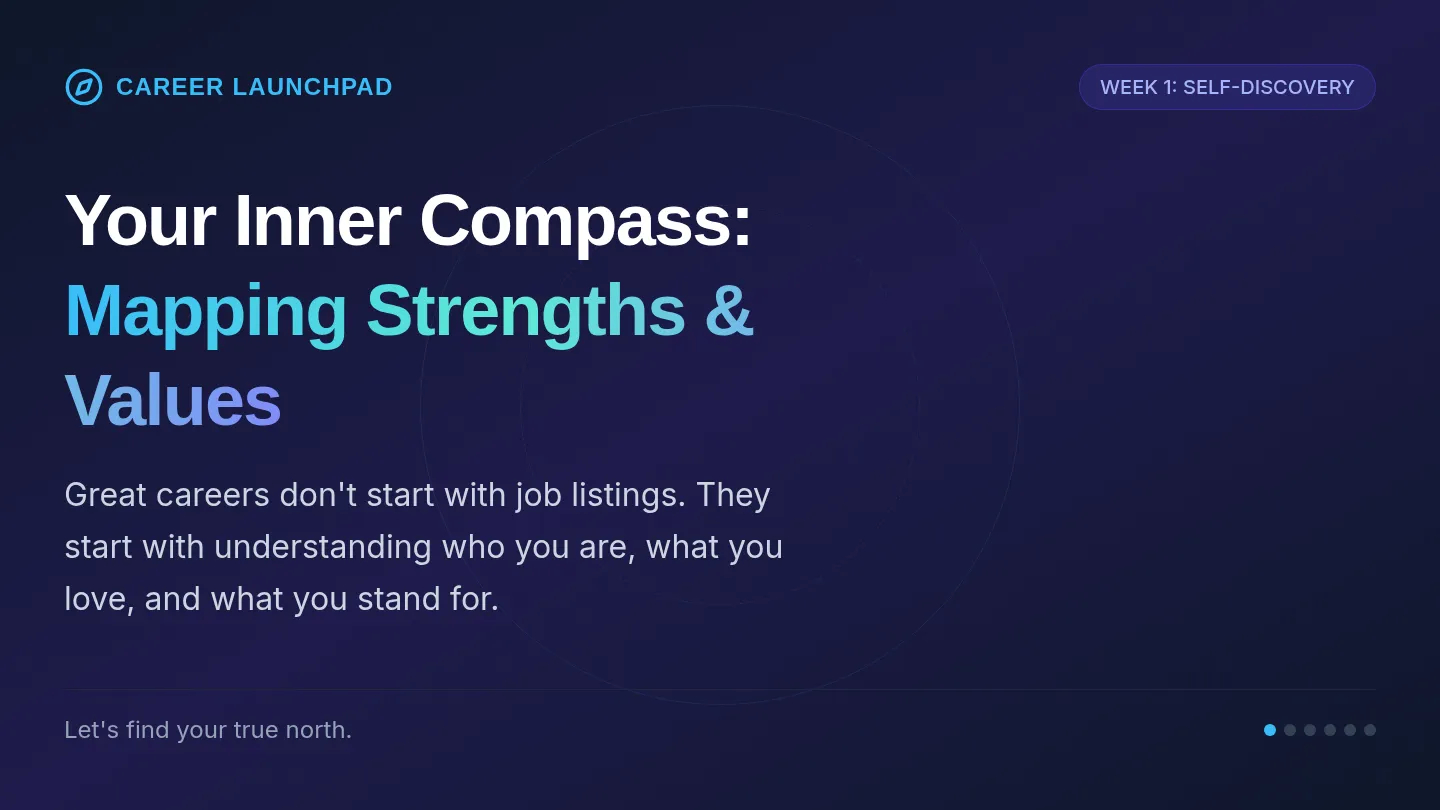 CAREER LAUNCHPAD

WEEK 1: SELF-DISCOVERY

Your Inner Compass: Mapping Strengths & Values

Great careers don't start with job listings. They start with understanding who you are, what you love, and what you stand for.

Let's find your true north.